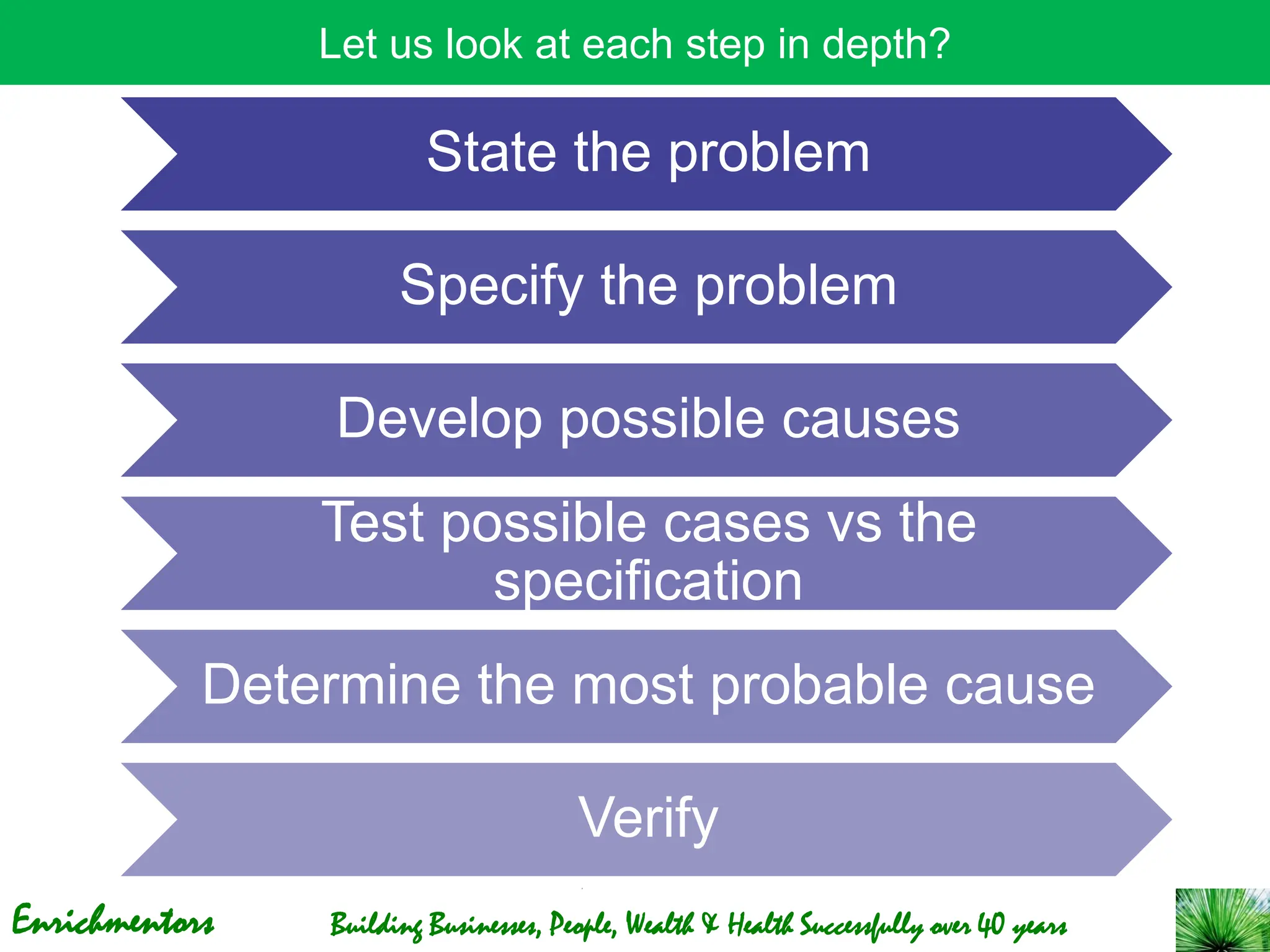 Let us look at each step in depth?

State the problem

Specify the problem

Develop possible causes

Test possible cases vs the specification

Determine the most probable cause

Verify

Enrichmentors

Building Businesses, People, Wealth & Health Successfully over 40 years